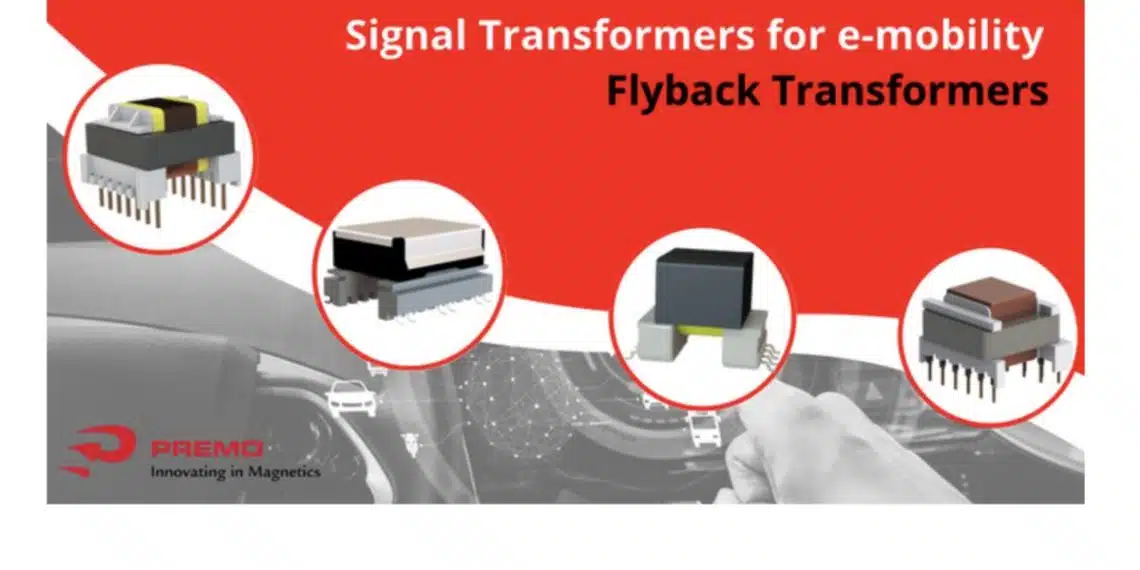 Signal Transformers for e-mobility
Flyback Transformers

PREMO
Innovating in Magnetics